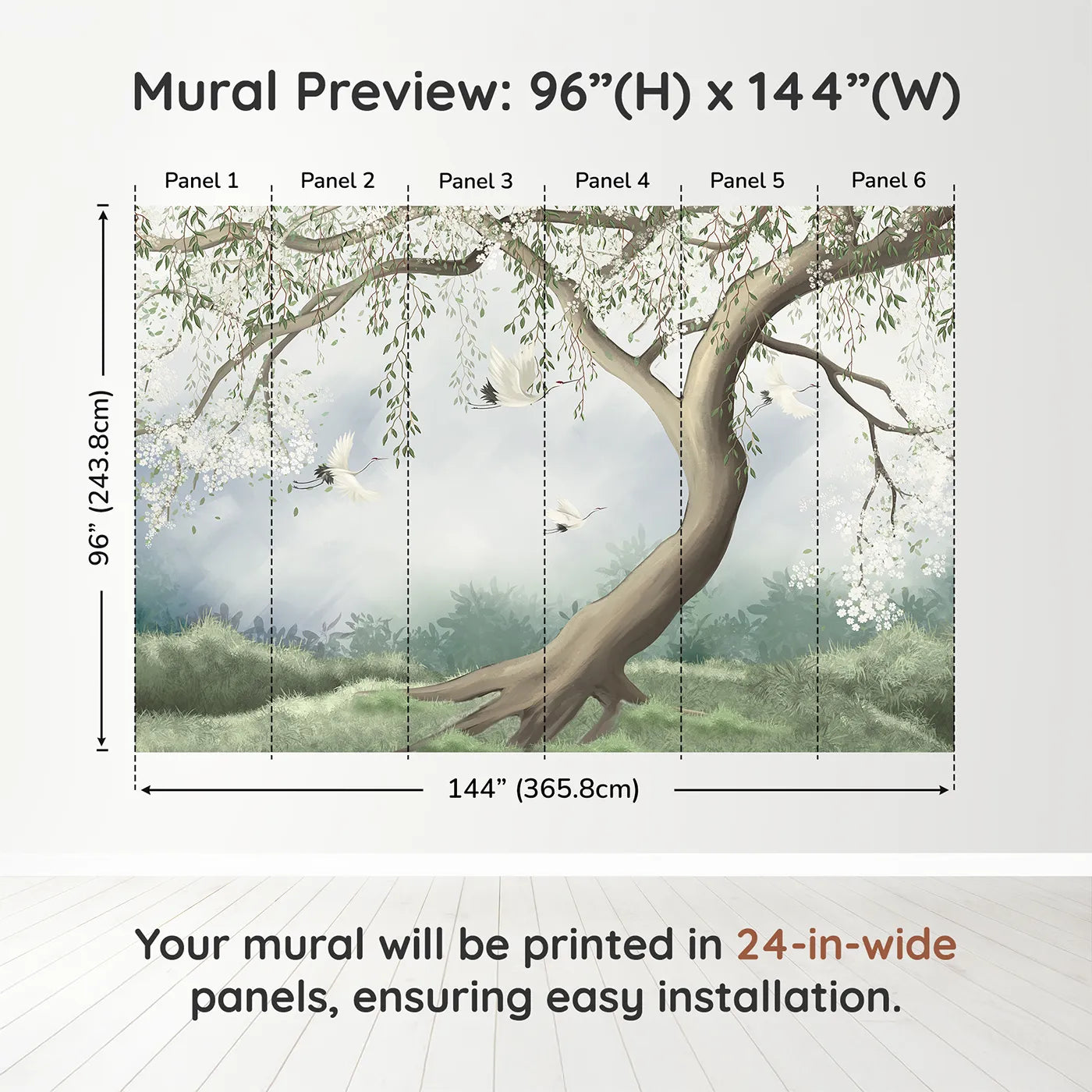 Mural Preview: 96”(H) x 144”(W)

Panel 1 Panel 2 Panel 3 Panel 4 Panel 5 Panel 6

96” (243.8cm)

144” (365.8cm)

Your mural will be printed in 24-in-wide panels, ensuring easy installation.